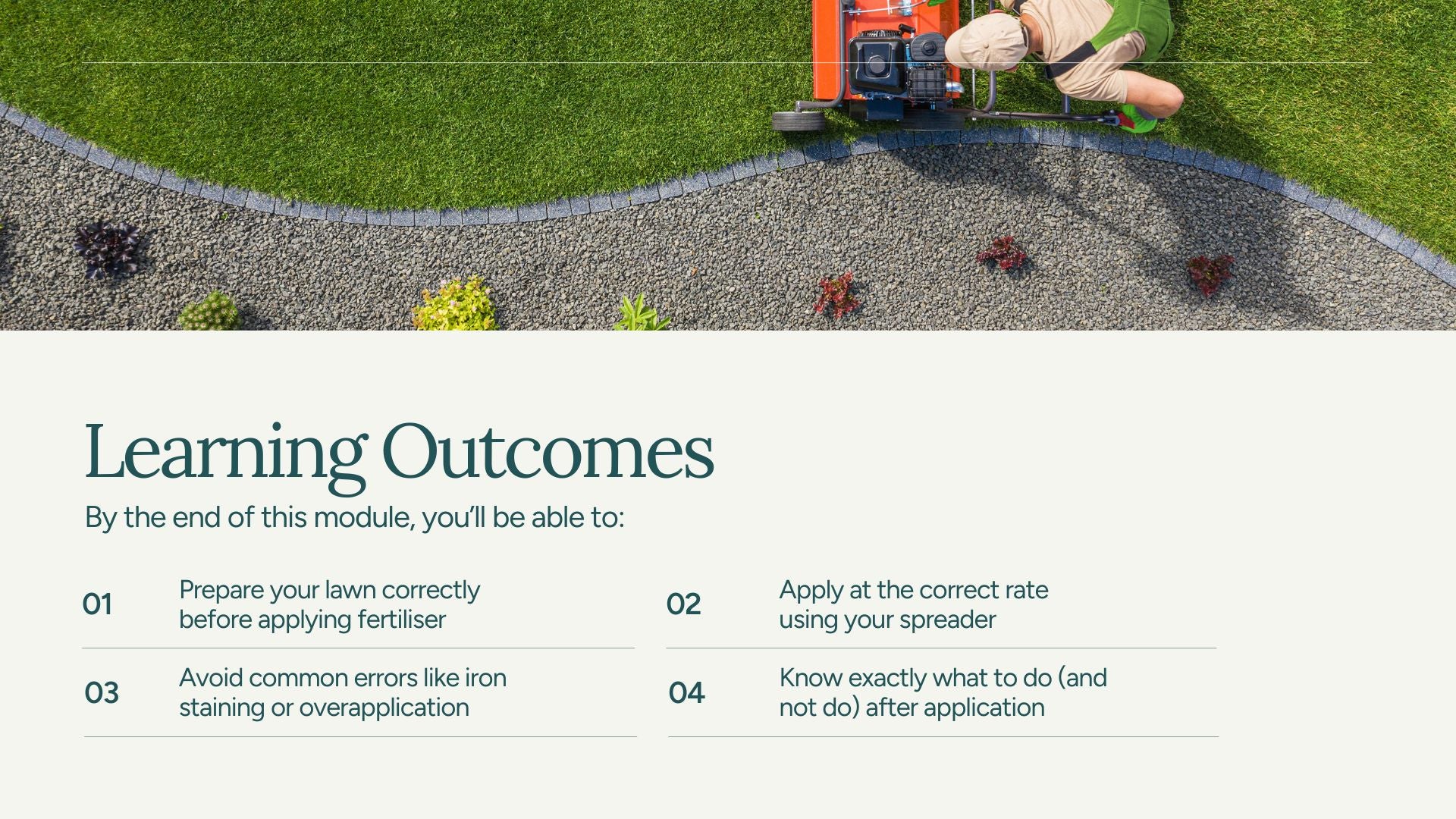 Learning Outcomes

By the end of this module, you'll be able to:

01 Prepare your lawn correctly before applying fertiliser

02 Apply at the correct rate using your spreader

03 Avoid common errors like iron staining or overapplication

04 Know exactly what to do (and not do) after application